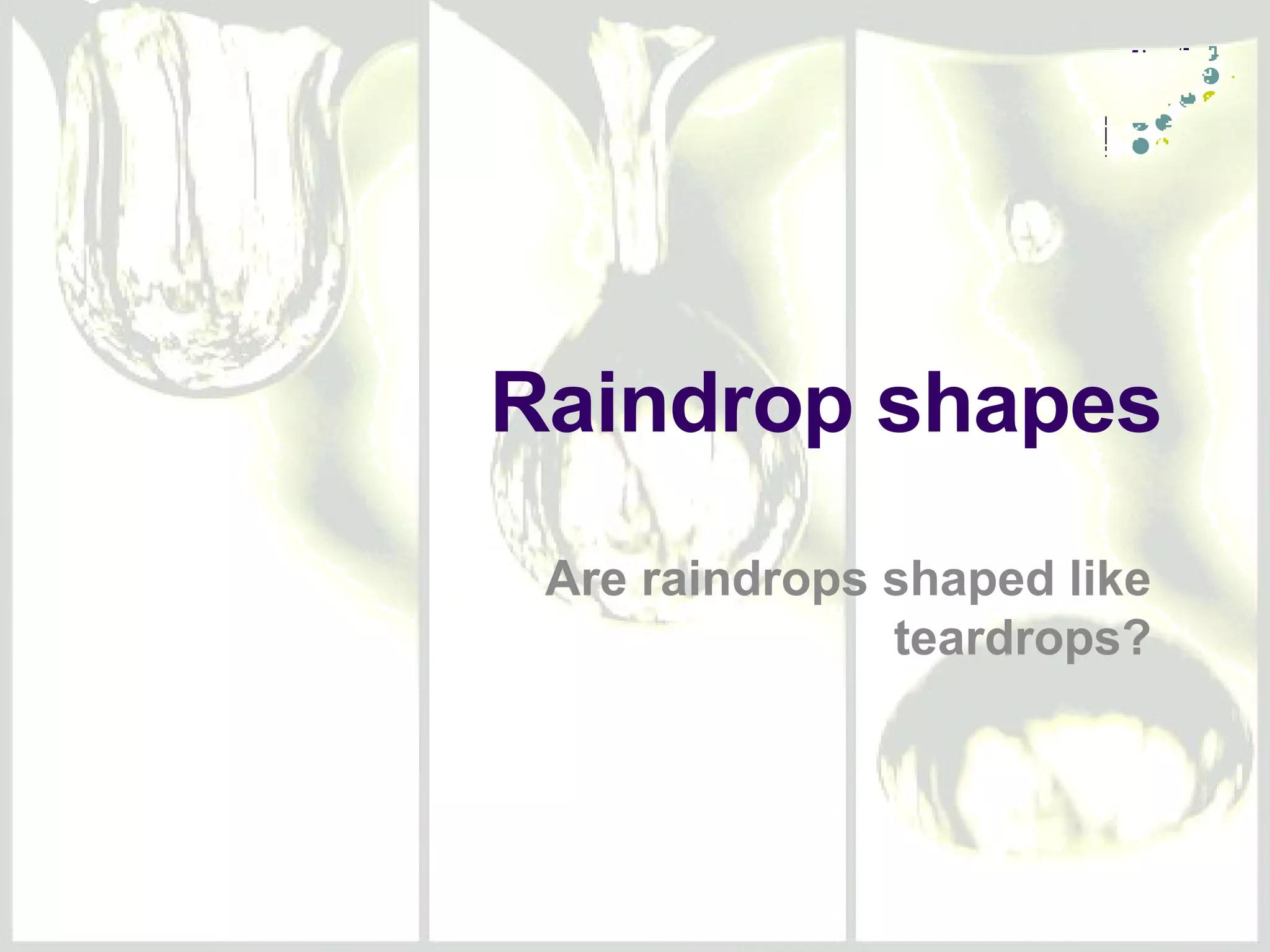 Raindrop shapes

Are raindrops shaped like teardrops?